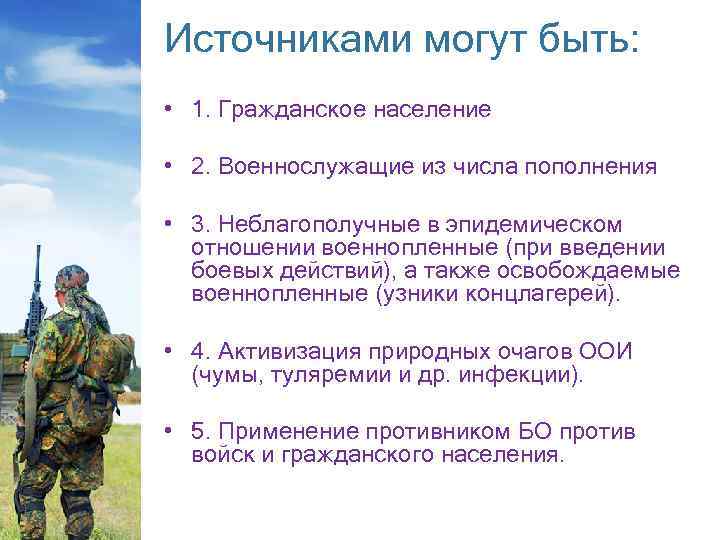 Источниками могут быть:

• 1. Гражданское население

• 2. Военнослужащие из числа пополнения

• 3. Неблагополучные в эпидемическом отношении военнопленные (при введении боевых действий), а также освобождаемые военнопленные (узники концлагерей).

• 4. Активизация природных очагов ООИ (чумы, туляремии и др. инфекции).

• 5. Применение противником БО против войск и гражданского населения.